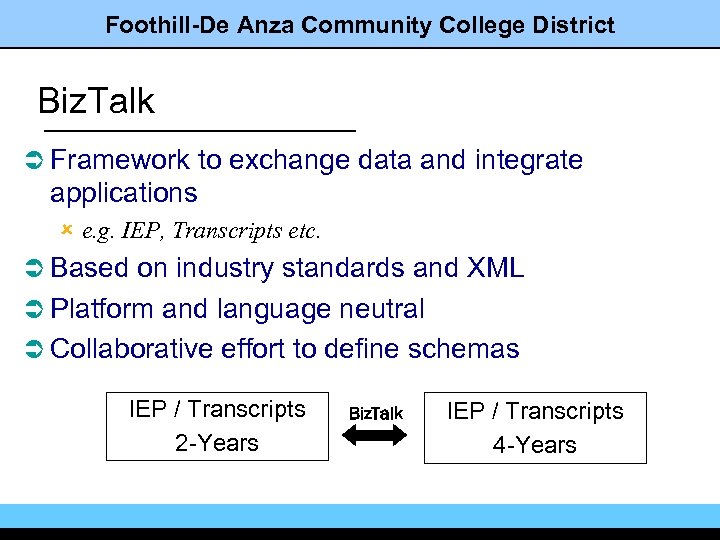 Foothill-De Anza Community College District

BizTalk

Framework to exchange data and integrate applications

e.g. IEP, Transcripts etc.

Based on industry standards and XML

Platform and language neutral

Collaborative effort to define schemas

IEP / Transcripts
2-Years

BizTalk

IEP / Transcripts
4-Years